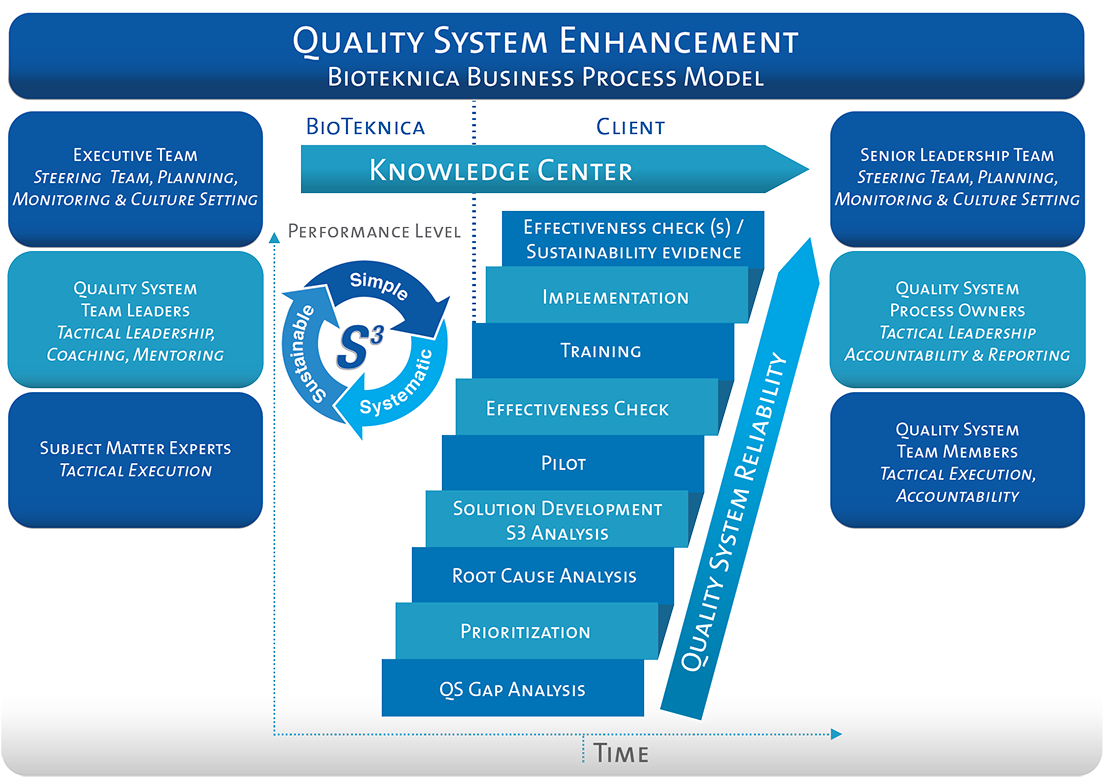 Quality System Enhancement
Bioteknica Business Process Model

Executive Team
Steering Team, Planning, Monitoring & Culture Setting

Quality System Team Leaders
Tactical Leadership, Coaching, Mentoring

Subject Matter Experts
Tactical Execution

BioTeknica

Client

Knowledge Center

Performance Level

Simple
Systematic
Sustainable
$S^3$

Effectiveness check (s) / Sustainability evidence

Implementation

Training

Effectiveness Check

Pilot

Solution Development S3 Analysis

Root Cause Analysis

Prioritization

QS Gap Analysis

Quality System Reliability

Time

Senior Leadership Team
Steering Team, Planning, Monitoring & Culture Setting

Quality System Process Owners
Tactical Leadership Accountability & Reporting

Quality System Team Members
Tactical Execution, Accountability